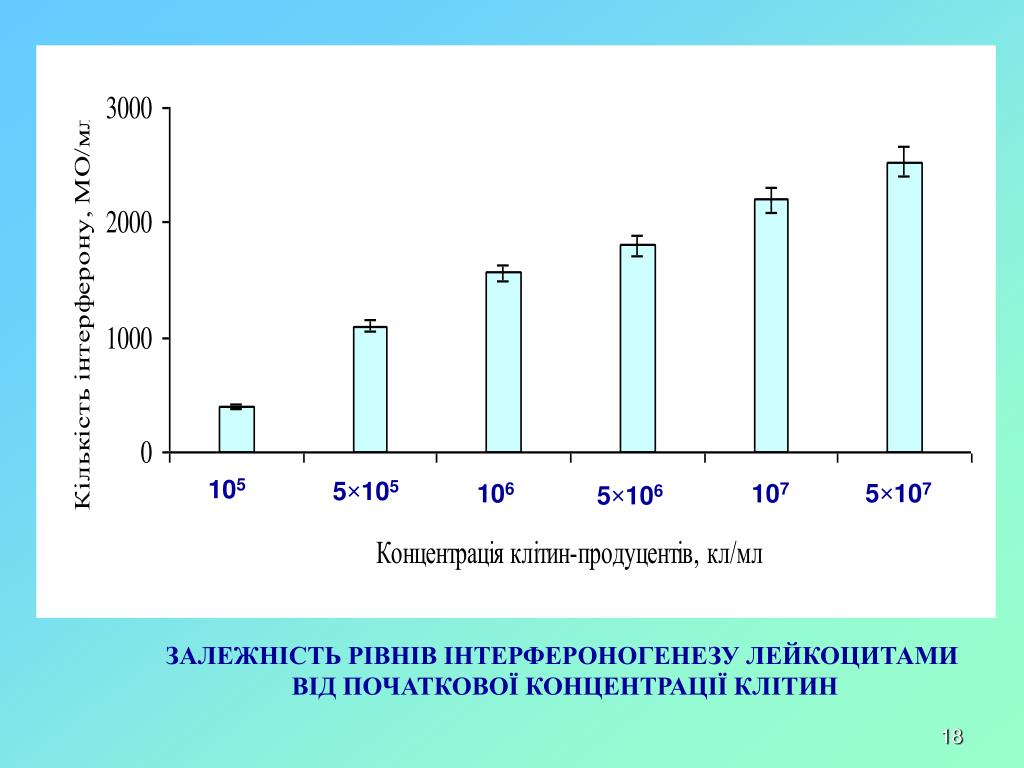 Кількість інтерферону, МО/мл

3000
2000
1000
0

$10^5$
$5×10^5$
$10^6$
$5×10^6$
$10^7$
$5×10^7$

Концентрація клітин-продуцентів, кл/мл

ЗАЛЕЖНІСТЬ РІВНІВ ІНТЕРФЕРОНОГЕНЕЗУ ЛЕЙКОЦИТАМИ ВІД ПОЧАТКОВОЇ КОНЦЕНТРАЦІЇ КЛІТИН

18